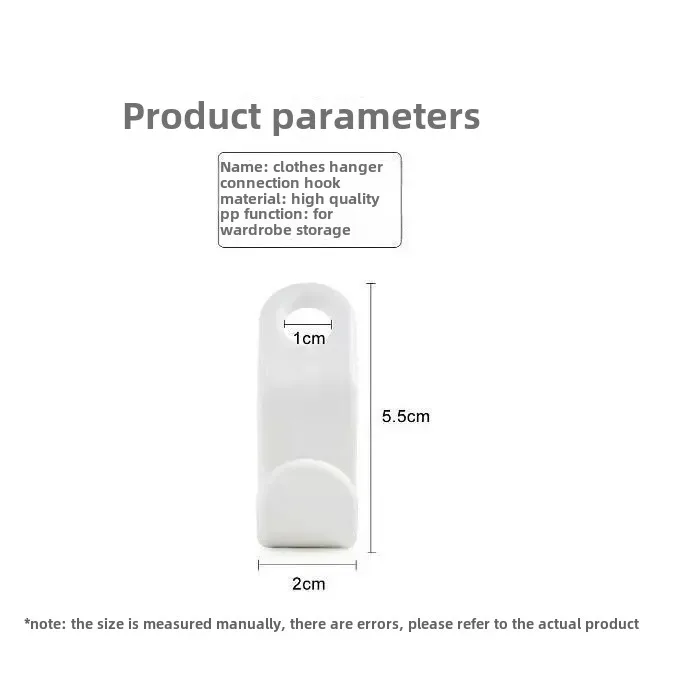 Product parameters

Name: clothes hanger connection hook material: high quality pp function: for wardrobe storage

1cm

5.5cm

2cm

*note: the size is measured manually, there are errors, please refer to the actual product